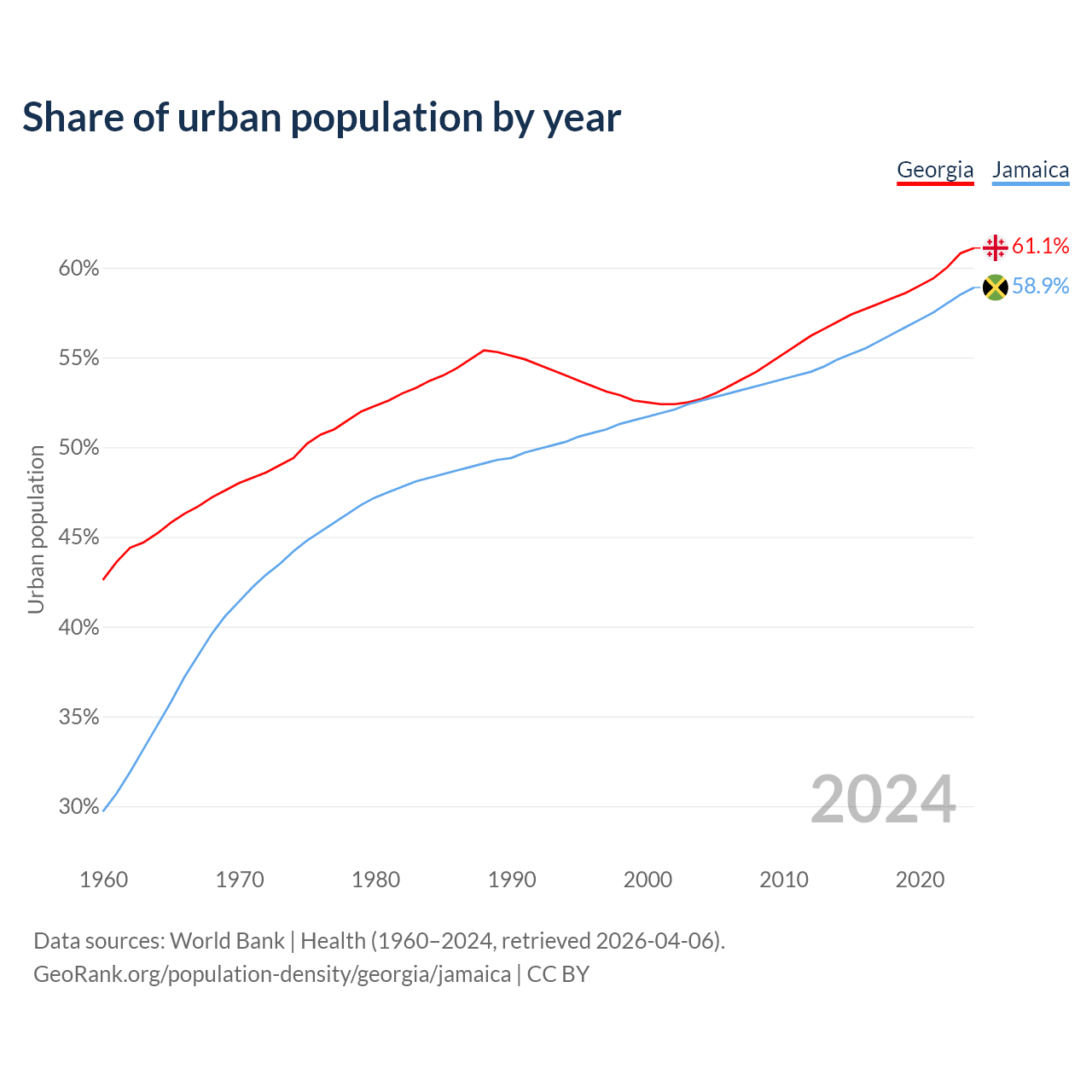 Share of urban population by year

Georgia Jamaica

61.1%
58.9%

60%
55%
50%
45%
40%
35%
30%

Urban population

2024

1960 1970 1980 1990 2000 2010 2020

Data sources: World Bank | Health (1960–2024, retrieved 2026-04-06).
GeoRank.org/population-density/georgia/jamaica | CC BY